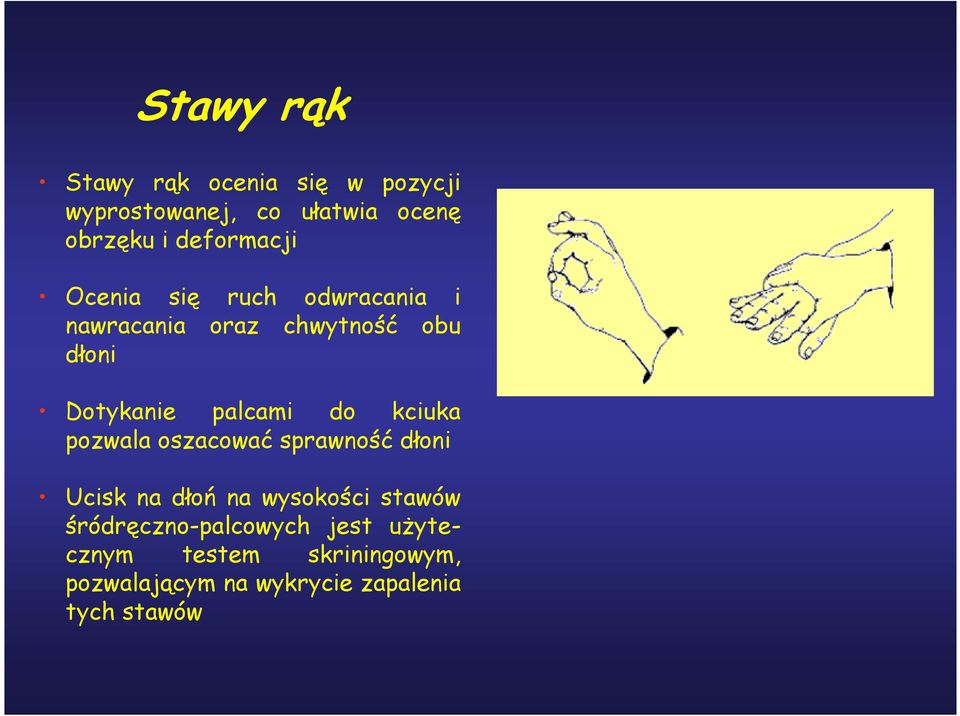 Stawy rąk

• Stawy rąk ocenia się w pozycji wyprostowanej, co ułatwia ocenę obrzęku i deformacji

• Ocenia się ruch odwracania i nawracania oraz chwytność obu dłoni

• Dotykanie palcami do kciuka pozwala oszacować sprawność dłoni

• Ucisk na dłoń na wysokości stawów śródręczno-palcowych jest użytecznym testem skriningowym, pozwalającym na wykrycie zapalenia tych stawów